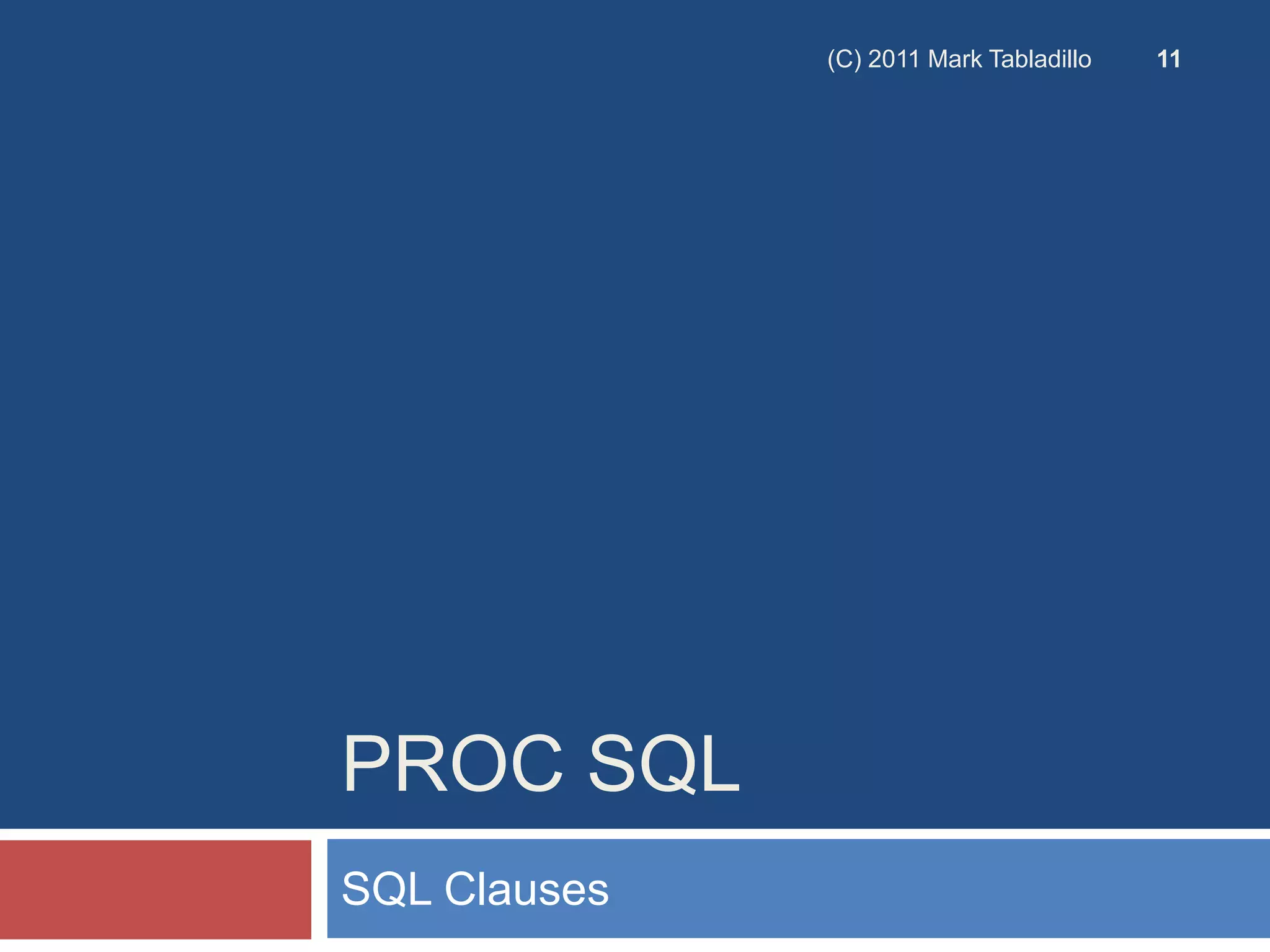 (C) 2011 Mark Tabladillo 11

PROC SQL

SQL Clauses